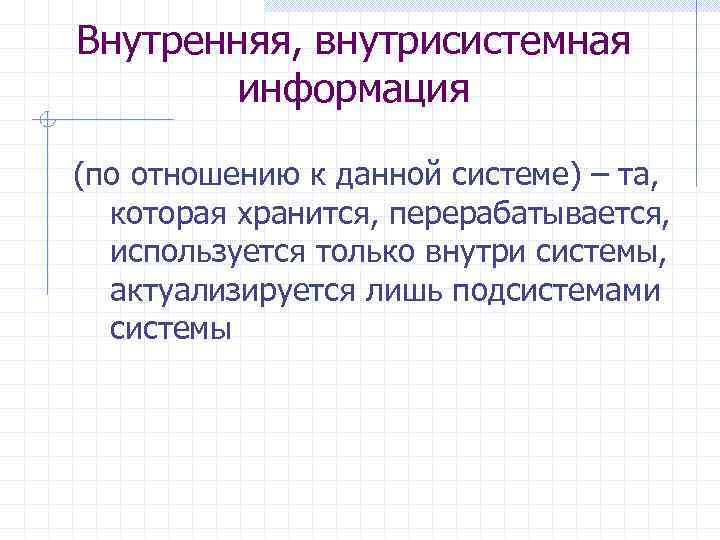 Внутренняя, внутрисистемная информация

(по отношению к данной системе) – та, которая хранится, перерабатывается, используется только внутри системы, актуализируется лишь подсистемами системы